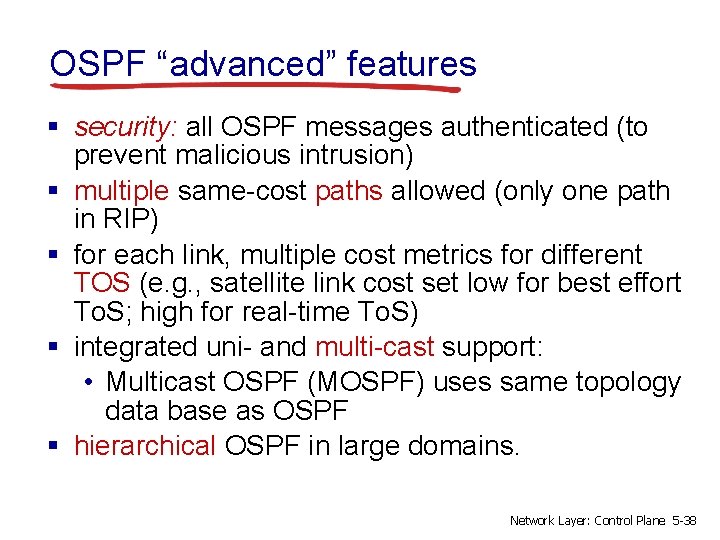 OSPF “advanced” features

▪ security: all OSPF messages authenticated (to prevent malicious intrusion)
▪ multiple same-cost paths allowed (only one path in RIP)
▪ for each link, multiple cost metrics for different TOS (e.g., satellite link cost set low for best effort ToS; high for real-time ToS)
▪ integrated uni- and multi-cast support:
• Multicast OSPF (MOSPF) uses same topology data base as OSPF
▪ hierarchical OSPF in large domains.

Network Layer: Control Plane 5-38